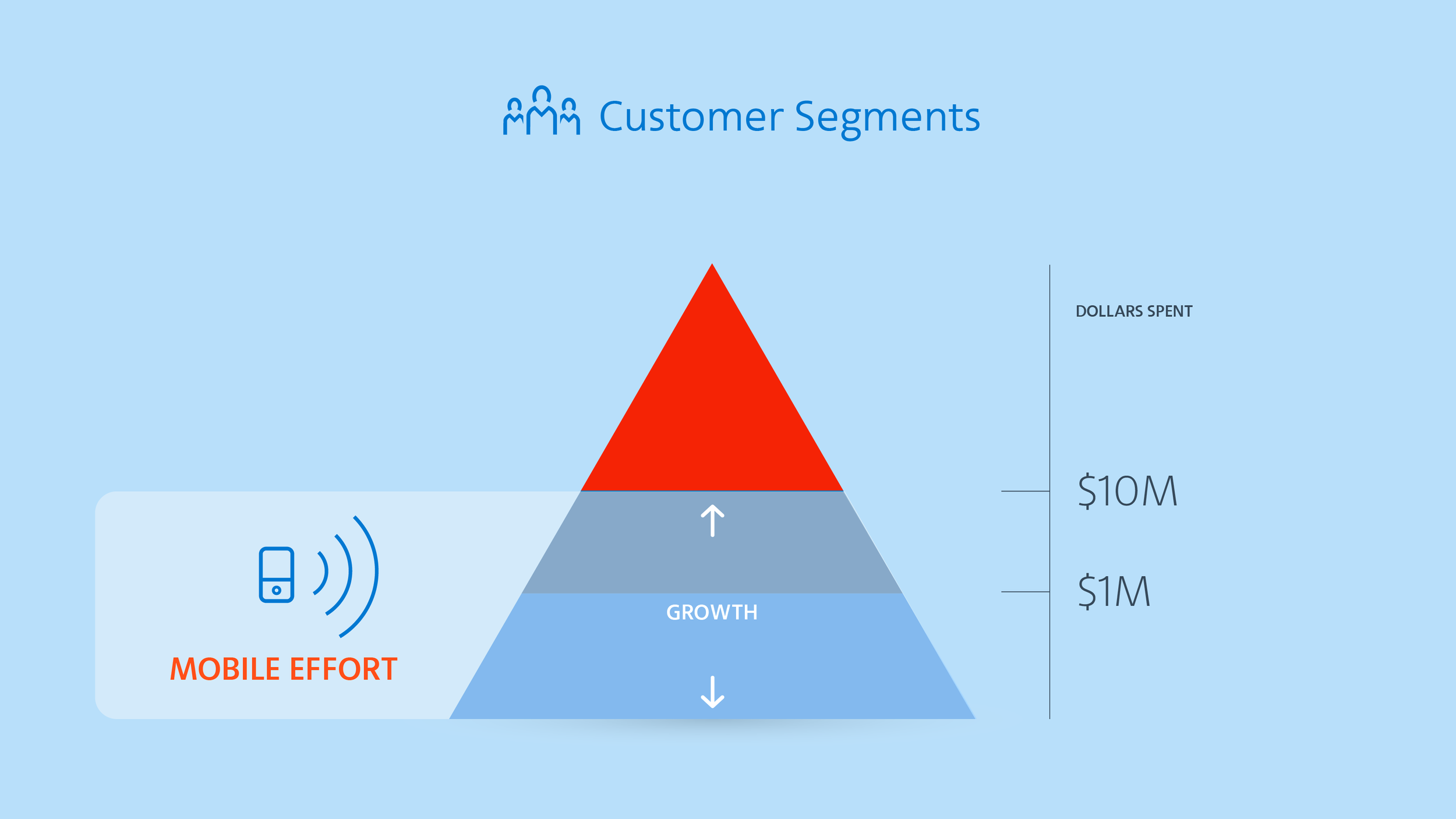 Customer Segments

DOLLARS SPENT

$10M

$1M

GROWTH

MOBILE EFFORT